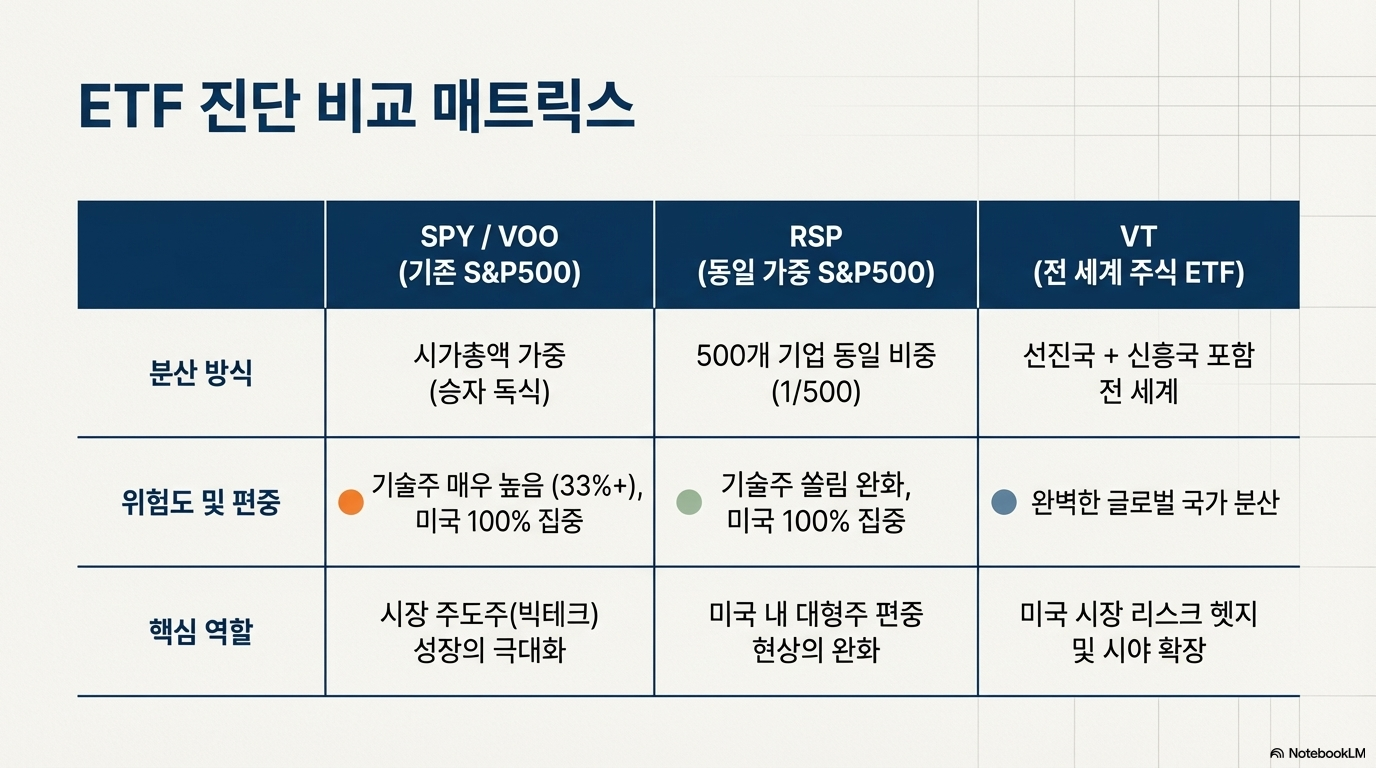 ETF 진단 비교 매트릭스

| | SPY / VOO (기존 S&P500) | RSP (동일 가중 S&P500) | VT (전 세계 주식 ETF) |
|---|---|---|---|
| 분산 방식 | 시가총액 가중 (승자 독식) | 500개 기업 동일 비중 (1/500) | 선진국 + 신흥국 포함 전 세계 |
| 위험도 및 편중 | 기술주 매우 높음 (33%+), 미국 100% 집중 | 기술주 쏠림 완화, 미국 100% 집중 | 완벽한 글로벌 국가 분산 |
| 핵심 역할 | 시장 주도주(빅테크) 성장의 극대화 | 미국 내 대형주 편중 현상의 완화 | 미국 시장 리스크 헷지 및 시야 확장 |

NotebookLM